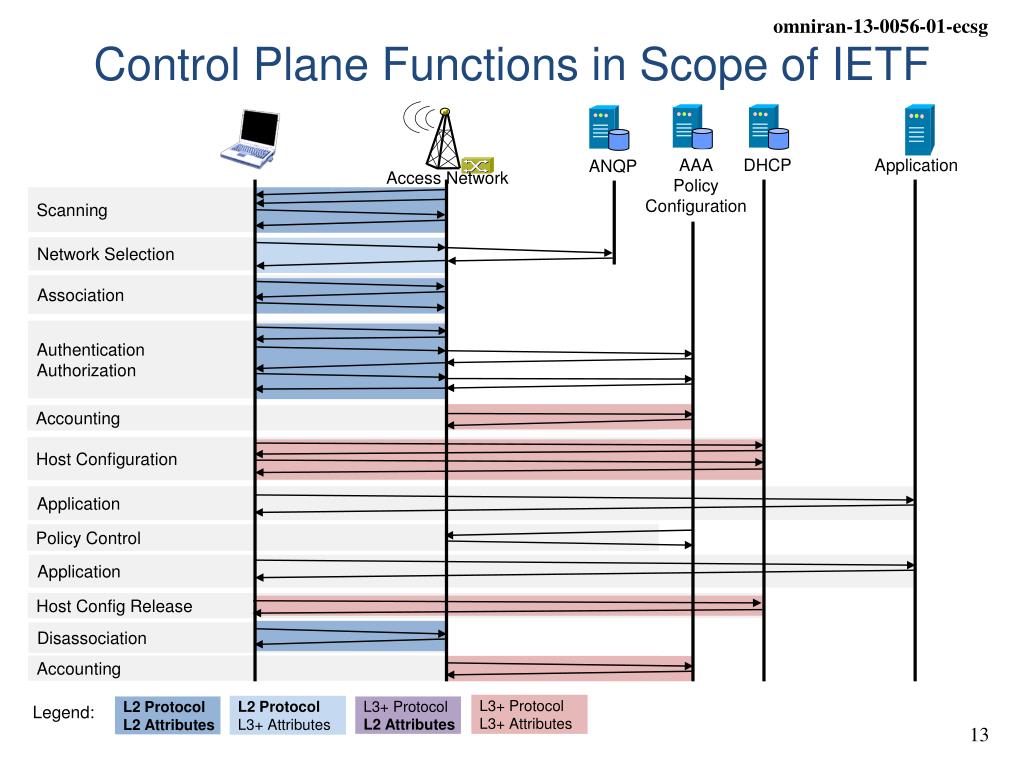 omniran-13-0056-01-ecsg

Control Plane Functions in Scope of IETF

Access Network

ANQP

AAA
Policy
Configuration

DHCP

Application

Scanning

Network Selection

Association

Authentication
Authorization

Accounting

Host Configuration

Application

Policy Control

Application

Host Config Release

Disassociation

Accounting

Legend:

L2 Protocol
L2 Attributes

L2 Protocol
L3+ Attributes

L3+ Protocol
L2 Attributes

L3+ Protocol
L3+ Attributes

13